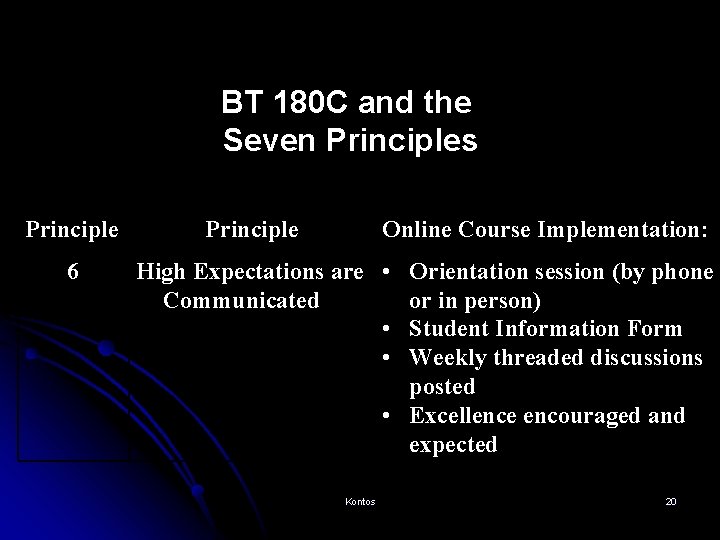 BT 180C and the Seven Principles

| Principle | Principle | Online Course Implementation: |
|---|---|---|
| 6 | High Expectations are Communicated | • Orientation session (by phone or in person) • Student Information Form • Weekly threaded discussions posted • Excellence encouraged and expected |

Kontos

20